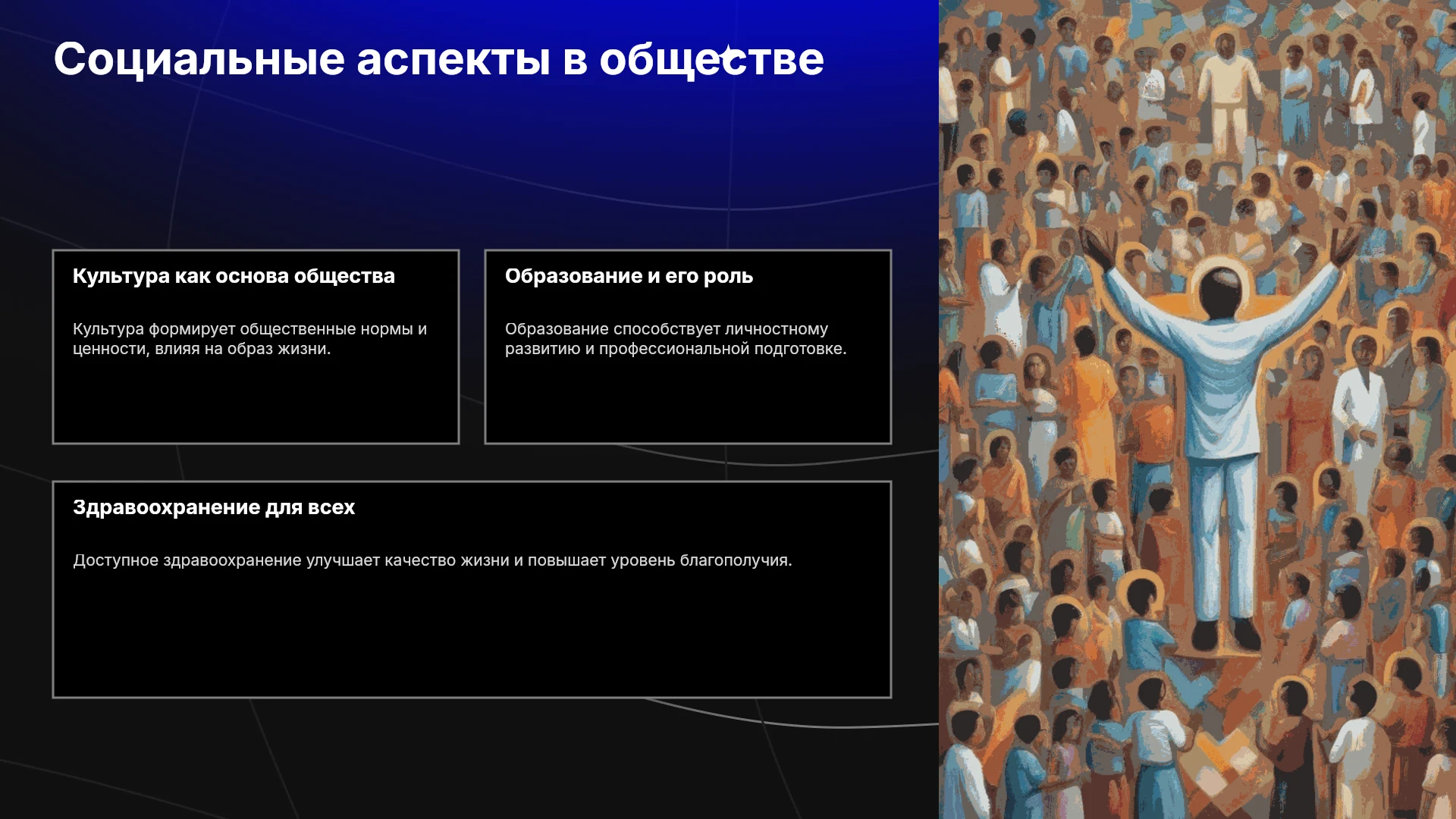 Социальные аспекты в обществе

Культура как основа общества

Культура формирует общественные нормы и ценности, влияя на образ жизни.

Образование и его роль

Образование способствует личностному развитию и профессиональной подготовке.

Здравоохранение для всех

Доступное здравоохранение улучшает качество жизни и повышает уровень благополучия.